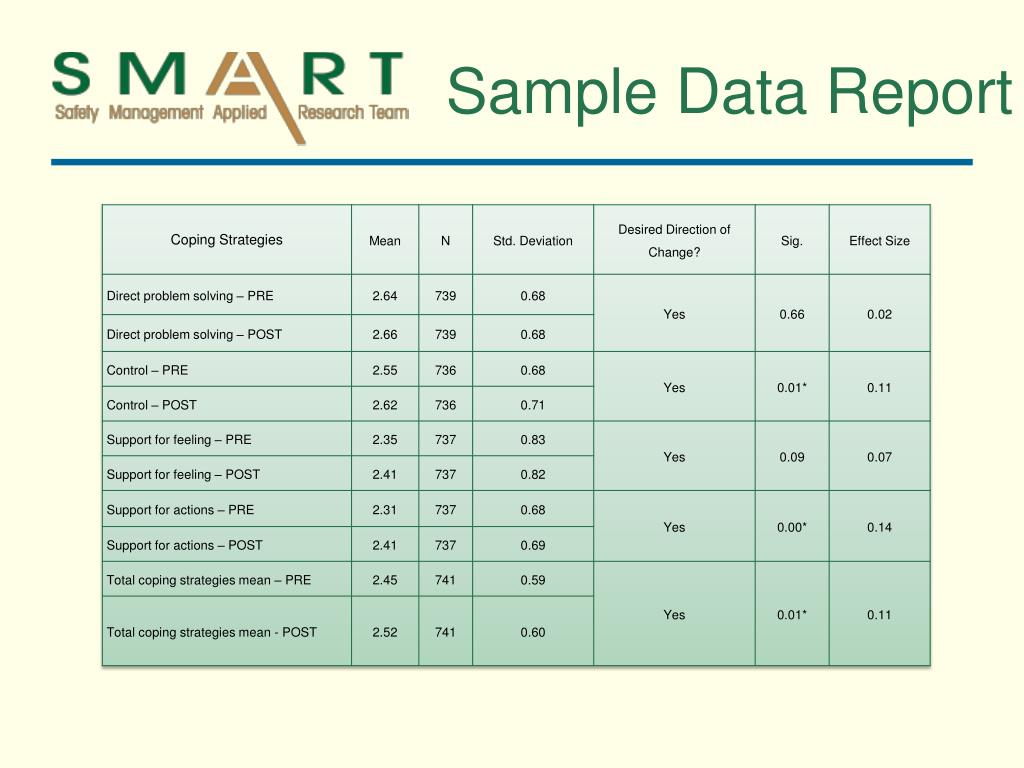 SMART
Safety Management Applied Research Team

Sample Data Report

| Coping Strategies | Mean | N | Std. Deviation | Desired Direction of Change? | Sig. | Effect Size |
|---|---|---|---|---|---|---|
| Direct problem solving – PRE | 2.64 | 739 | 0.68 | Yes | 0.66 | 0.02 |
| Direct problem solving – POST | 2.66 | 739 | 0.68 | | | |
| Control – PRE | 2.55 | 736 | 0.68 | Yes | 0.01* | 0.11 |
| Control – POST | 2.62 | 736 | 0.71 | | | |
| Support for feeling – PRE | 2.35 | 737 | 0.83 | Yes | 0.09 | 0.07 |
| Support for feeling – POST | 2.41 | 737 | 0.82 | | | |
| Support for actions – PRE | 2.31 | 737 | 0.68 | Yes | 0.00* | 0.14 |
| Support for actions – POST | 2.41 | 737 | 0.69 | | | |
| Total coping strategies mean – PRE | 2.45 | 741 | 0.59 | Yes | 0.01* | 0.11 |
| Total coping strategies mean - POST | 2.52 | 741 | 0.60 | | | |